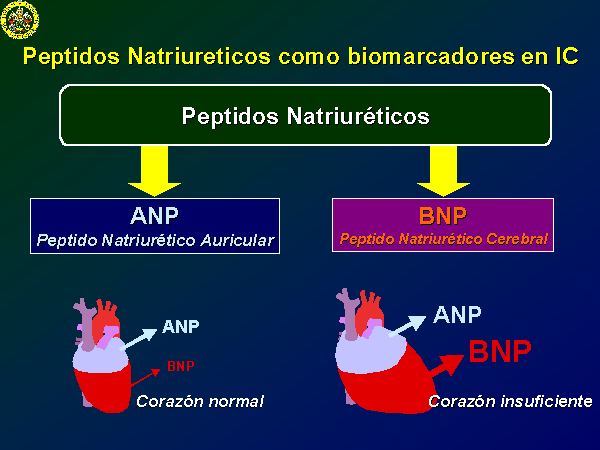 Peptidos Natriureticos como biomarcadores en IC

Peptidos Natriuréticos

ANP
Peptido Natriurético Auricular

BNP
Peptido Natriurético Cerebral

ANP
BNP
Corazón normal

ANP
BNP
Corazón insuficiente